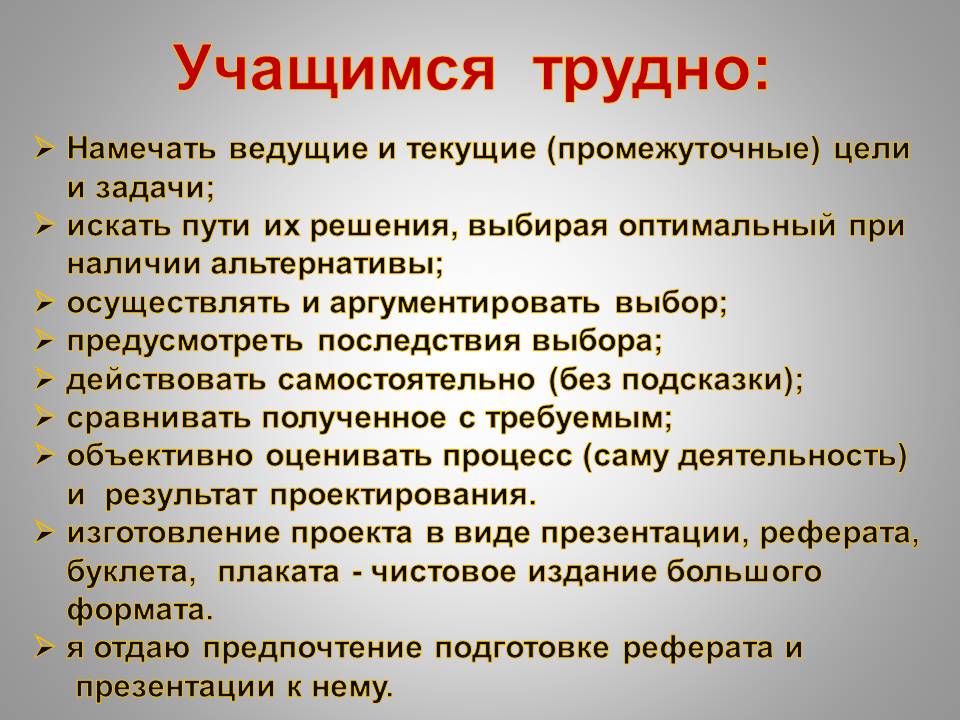 Учащимся трудно:

➢ Намечать ведущие и текущие (промежуточные) цели и задачи;
➢ искать пути их решения, выбирая оптимальный при наличии альтернативы;
➢ осуществлять и аргументировать выбор;
➢ предусмотреть последствия выбора;
➢ действовать самостоятельно (без подсказки);
➢ сравнивать полученное с требуемым;
➢ объективно оценивать процесс (саму деятельность) и результат проектирования.
➢ изготовление проекта в виде презентации, реферата, буклета, плаката - чистовое издание большого формата.
➢ я отдаю предпочтение подготовке реферата и презентации к нему.